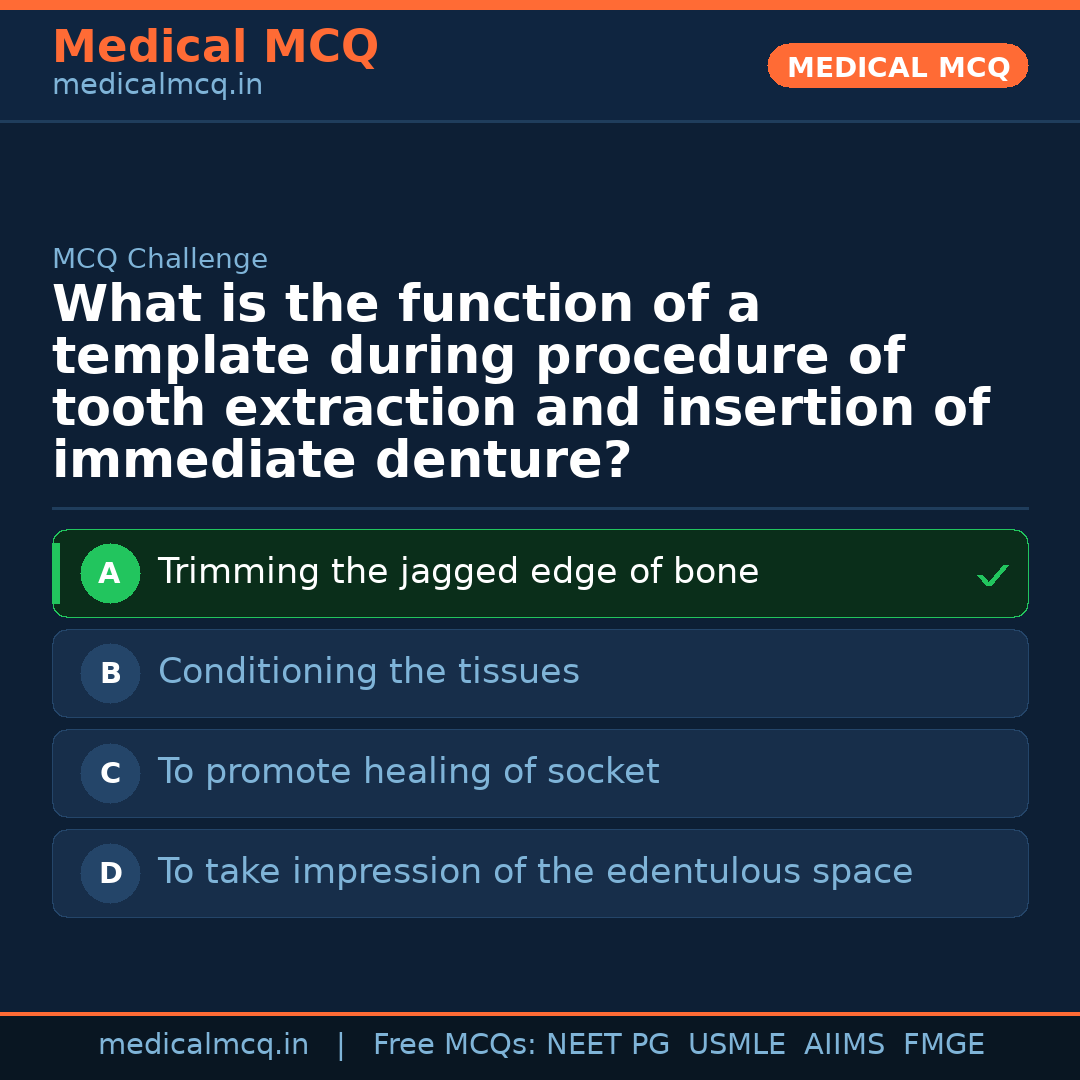 Medical MCQ
medicalmcq.in

MEDICAL MCQ

MCQ Challenge

What is the function of a template during procedure of tooth extraction and insertion of immediate denture?

A Trimming the jagged edge of bone ✓

B Conditioning the tissues

C To promote healing of socket

D To take impression of the edentulous space

medicalmcq.in | Free MCQs: NEET PG USMLE AIIMS FMGE